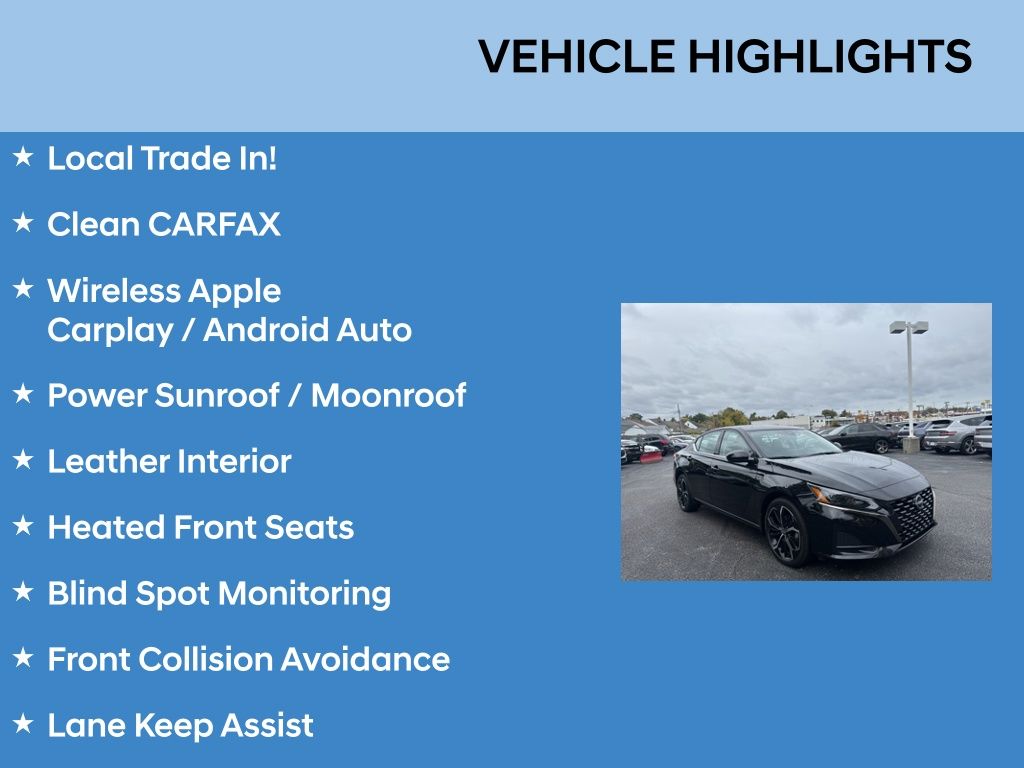 VEHICLE HIGHLIGHTS

★ Local Trade In!

★ Clean CARFAX

★ Wireless Apple Carplay / Android Auto

★ Power Sunroof / Moonroof

★ Leather Interior

★ Heated Front Seats

★ Blind Spot Monitoring

★ Front Collision Avoidance

★ Lane Keep Assist